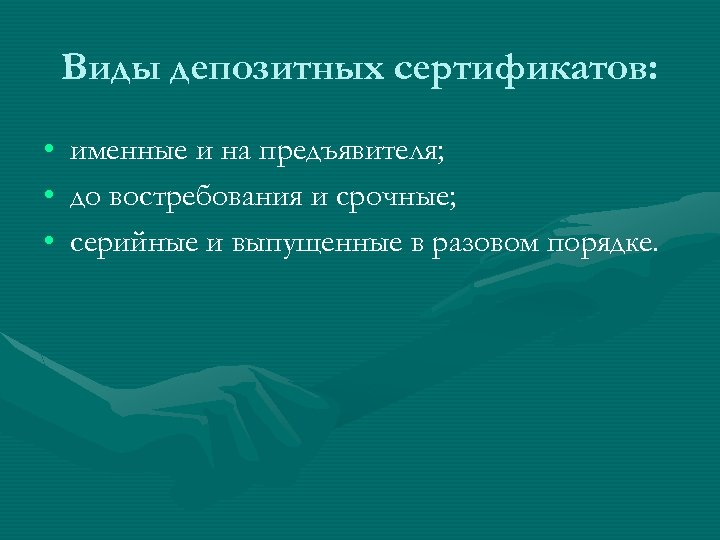 Виды депозитных сертификатов:

• именные и на предъявителя;
• до востребования и срочные;
• серийные и выпущенные в разовом порядке.